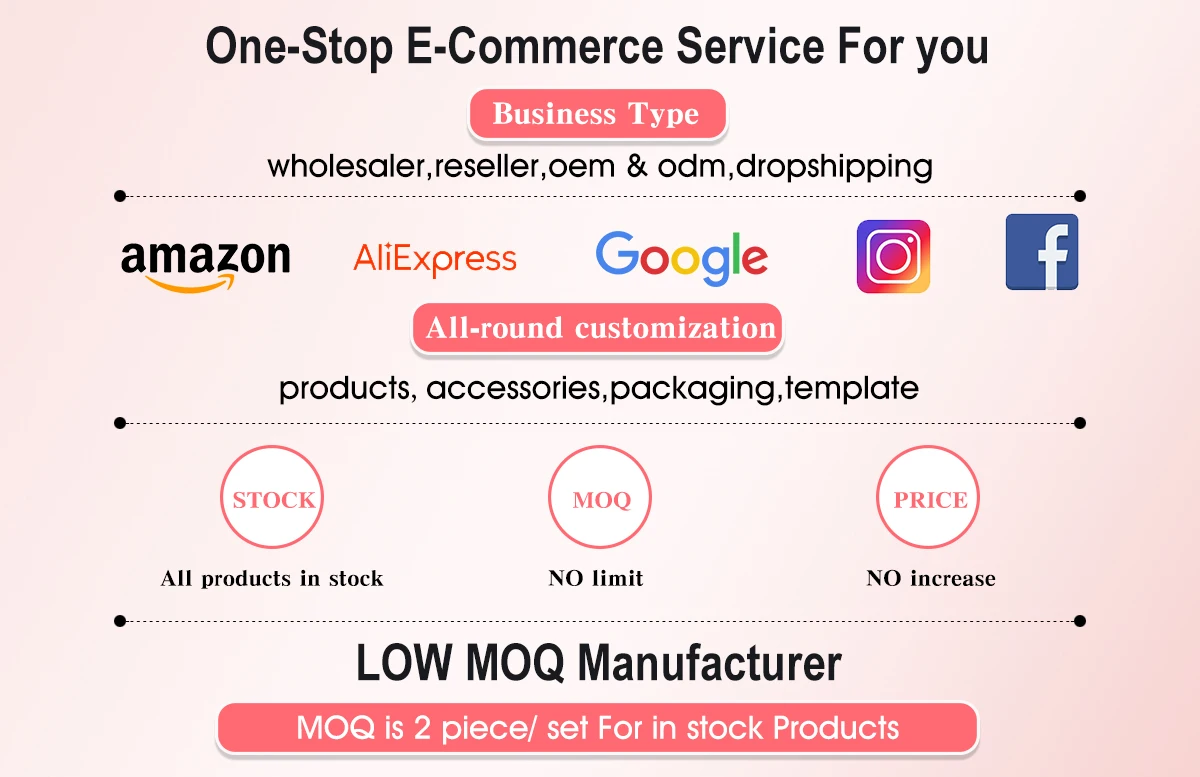 One-Stop E-Commerce Service For you

Business Type

wholesaler,reseller,oem & odm,dropshipping

amazon AliExpress Google f

All-round customization

products, accessories,packaging,template

STOCK
All products in stock

MOQ
NO limit

PRICE
NO increase

LOW MOQ Manufacturer

MOQ is 2 piece/ set For in stock Products